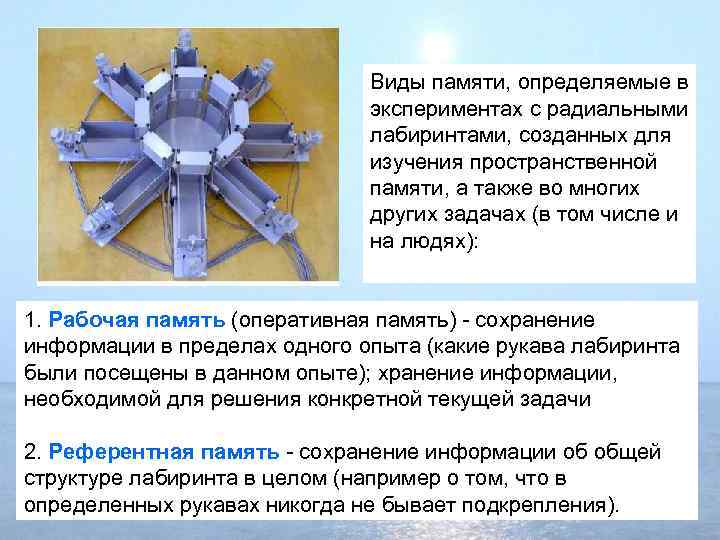 Виды памяти, определяемые в экспериментах с радиальными лабиринтами, созданных для изучения пространственной памяти, а также во многих других задачах (в том числе и на людях):

1. Рабочая память (оперативная память) - сохранение информации в пределах одного опыта (какие рукава лабиринта были посещены в данном опыте); хранение информации, необходимой для решения конкретной текущей задачи

2. Референтная память - сохранение информации об общей структуре лабиринта в целом (например о том, что в определенных рукавах никогда не бывает подкрепления).